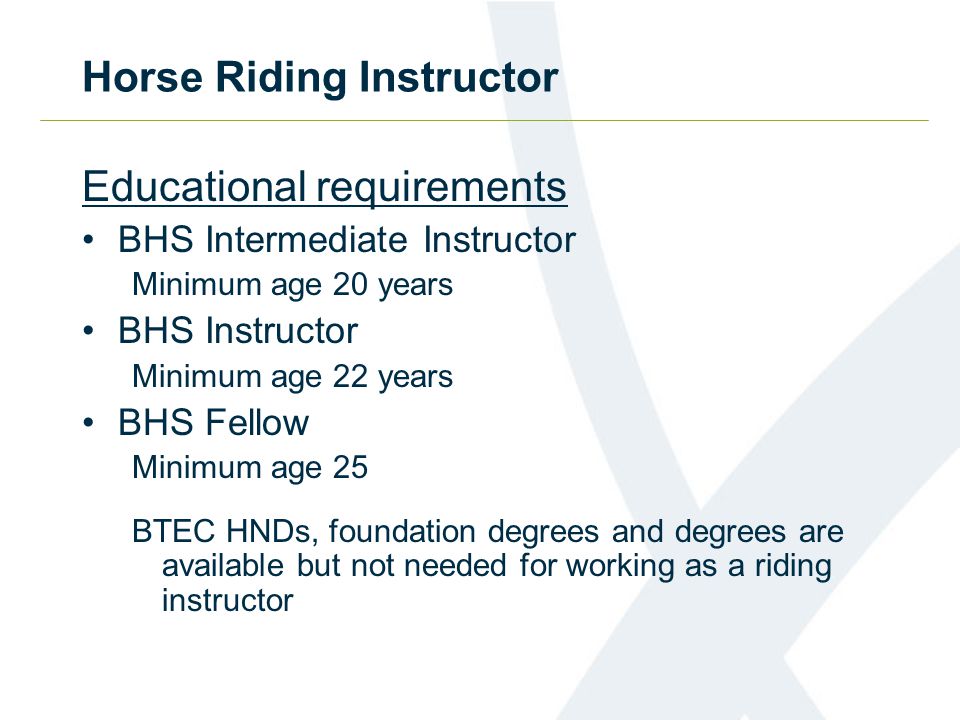 Horse Riding Instructor

Educational requirements

• BHS Intermediate Instructor

Minimum age 20 years

• BHS Instructor

Minimum age 22 years

• BHS Fellow

Minimum age 25

BTEC HNDs, foundation degrees and degrees are available but not needed for working as a riding instructor